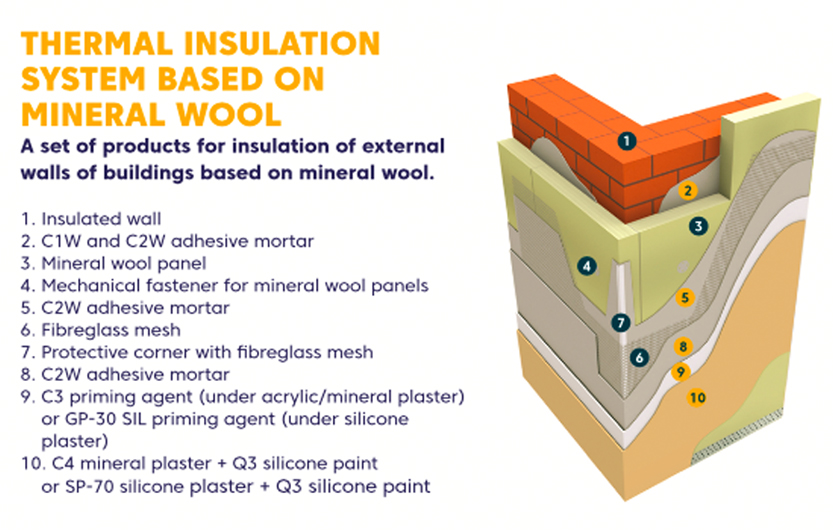 THERMAL INSULATION SYSTEM BASED ON MINERAL WOOL

A set of products for insulation of external walls of buildings based on mineral wool.

1. Insulated wall
2. C1W and C2W adhesive mortar
3. Mineral wool panel
4. Mechanical fastener for mineral wool panels
5. C2W adhesive mortar
6. Fibreglass mesh
7. Protective corner with fibreglass mesh
8. C2W adhesive mortar
9. C3 priming agent (under acrylic/mineral plaster) or GP-30 SIL priming agent (under silicone plaster)
10. C4 mineral plaster + Q3 silicone paint or SP-70 silicone plaster + Q3 silicone paint

1
2
3
4
5
7
6
8
9
10